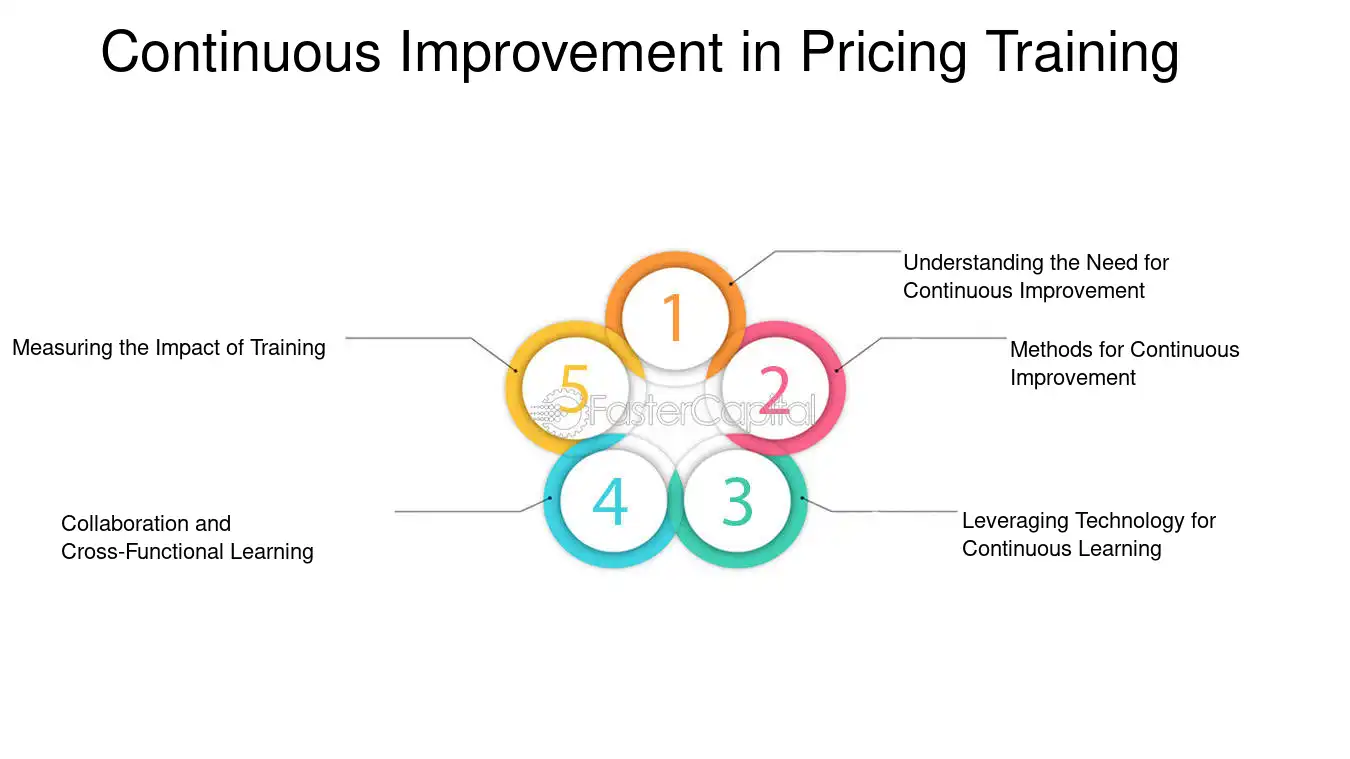 Continuous Improvement in Pricing Training

1
Understanding the Need for Continuous Improvement

2
Methods for Continuous Improvement

3
Leveraging Technology for Continuous Learning

4
Collaboration and Cross-Functional Learning

5
Measuring the Impact of Training

FasterCapital